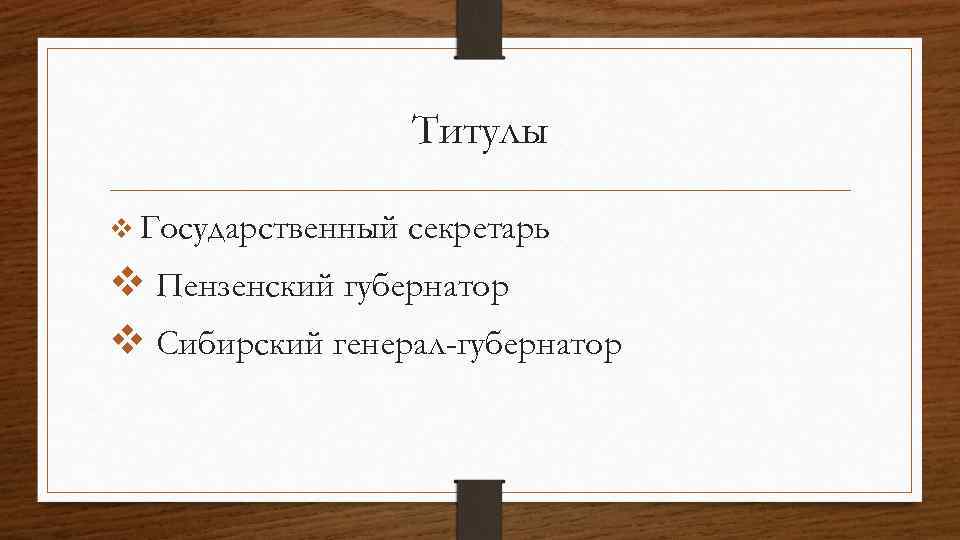 Титулы

❖ Государственный секретарь

❖ Пензенский губернатор

❖ Сибирский генерал-губернатор